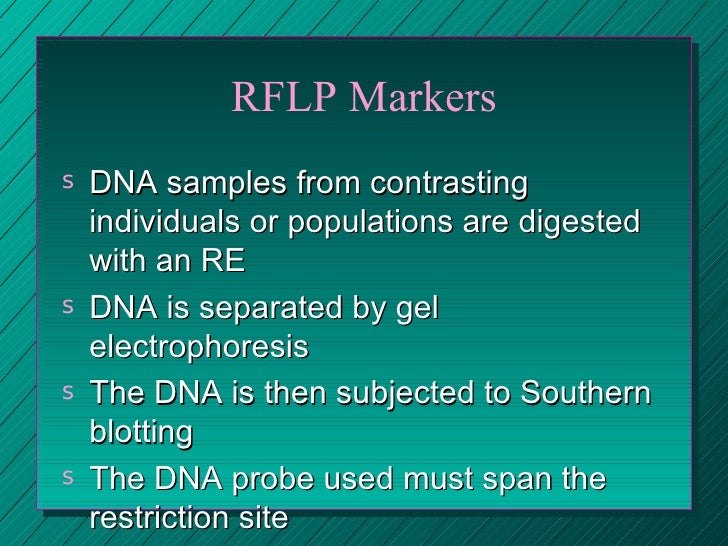 RFLP Markers

s DNA samples from contrasting individuals or populations are digested with an RE

s DNA is separated by gel electrophoresis

s The DNA is then subjected to Southern blotting

s The DNA probe used must span the restriction site